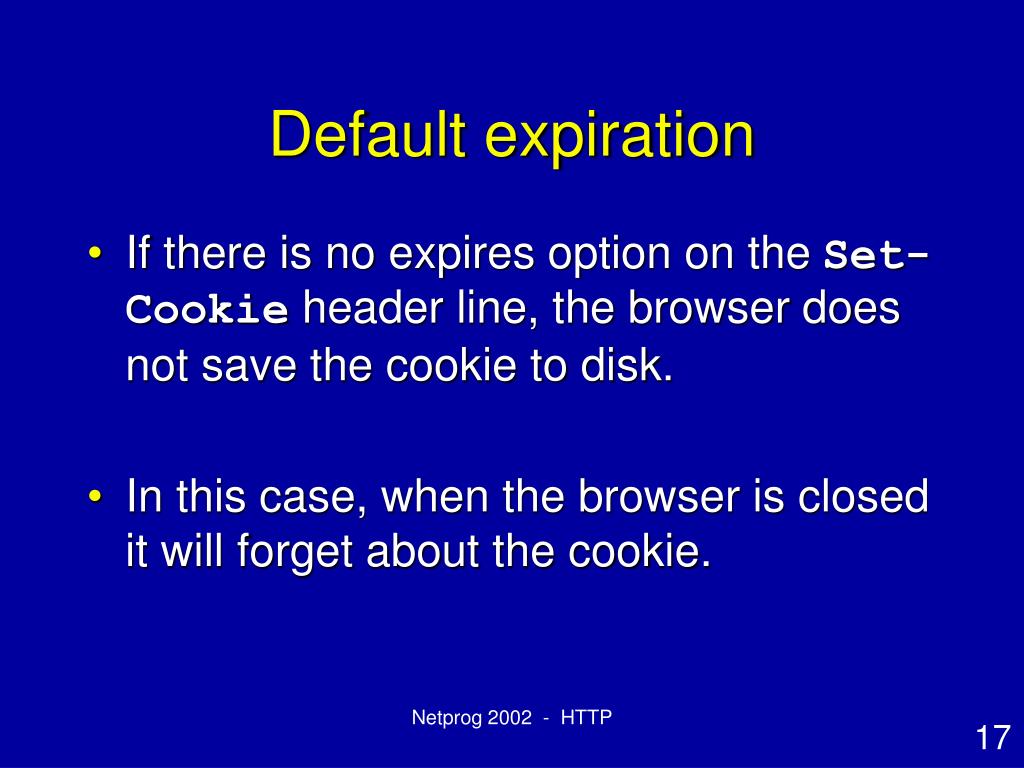 Default expiration

• If there is no expires option on the Set-Cookie header line, the browser does not save the cookie to disk.

• In this case, when the browser is closed it will forget about the cookie.

Netprog 2002 - HTTP

17